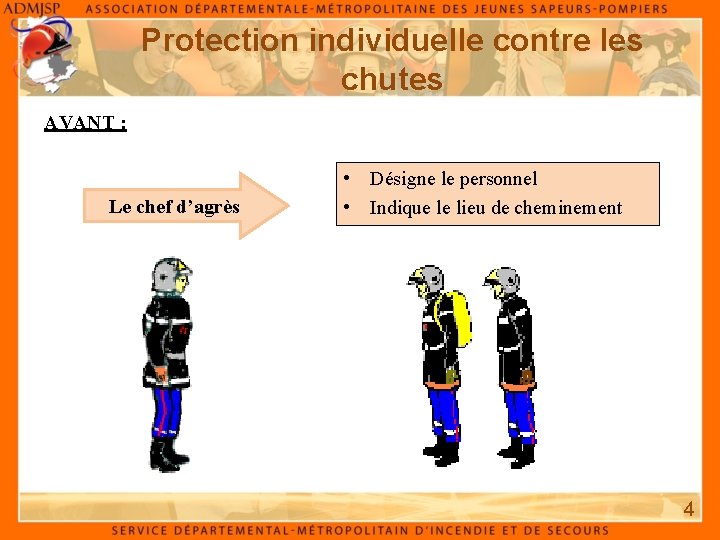 ADMJSP ASSOCIATION DÉPARTEMENTALE-MÉTROPOLITAINE DES JEUNES SAPEURS-POMPIERS

Protection individuelle contre les chutes

AVANT :

Le chef d'agrès

• Désigne le personnel
• Indique le lieu de cheminement

4

SERVICE DÉPARTEMENTAL-MÉTROPOLITAIN D'INCENDIE ET DE SECOURS